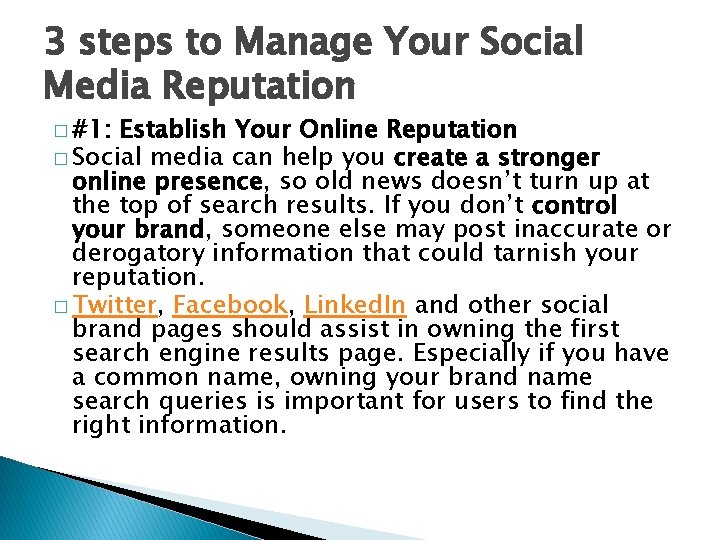 3 steps to Manage Your Social Media Reputation

□ #1: Establish Your Online Reputation

□ Social media can help you create a stronger online presence, so old news doesn't turn up at the top of search results. If you don't control your brand, someone else may post inaccurate or derogatory information that could tarnish your reputation.

□ Twitter, Facebook, LinkedIn and other social brand pages should assist in owning the first search engine results page. Especially if you have a common name, owning your brand name search queries is important for users to find the right information.